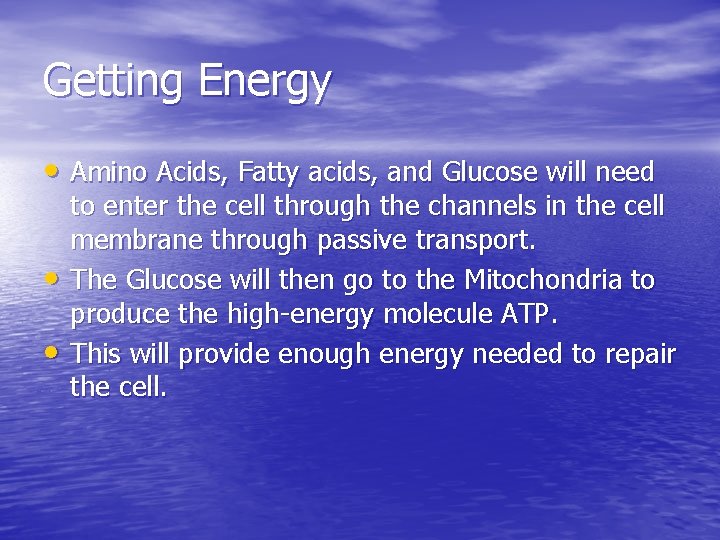 Getting Energy

• Amino Acids, Fatty acids, and Glucose will need to enter the cell through the channels in the cell membrane through passive transport.
• The Glucose will then go to the Mitochondria to produce the high-energy molecule ATP.
• This will provide enough energy needed to repair the cell.